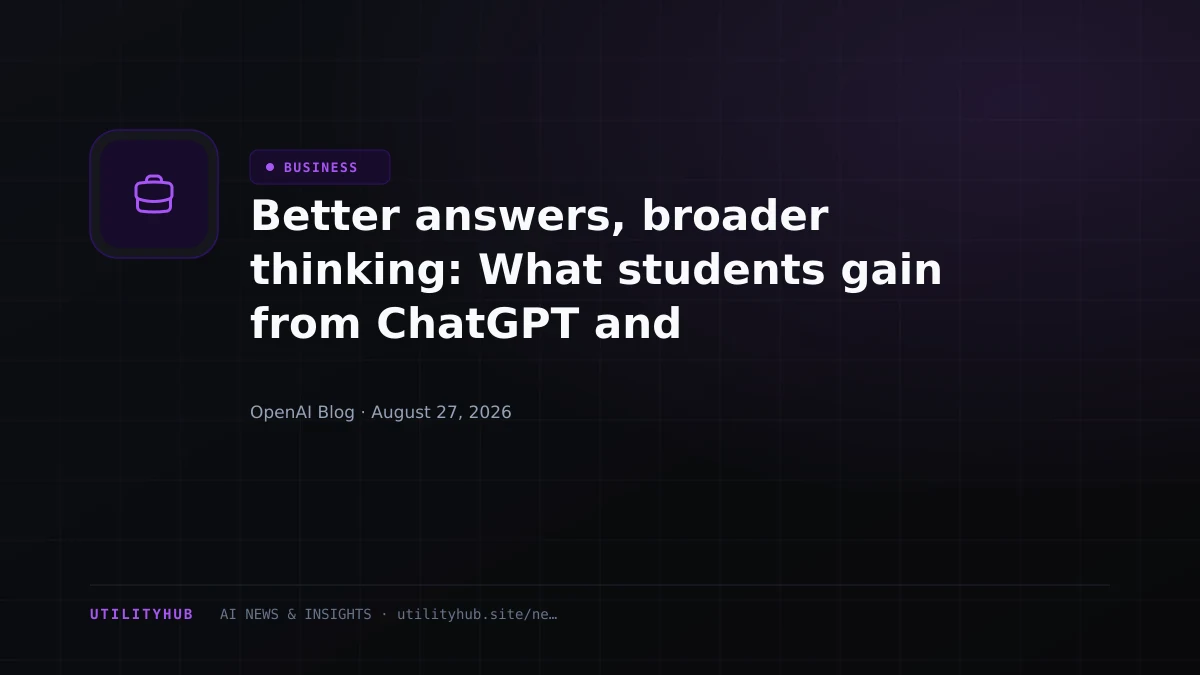 BUSINESS

Better answers, broader thinking: What students gain from ChatGPT and

OpenAI Blog · August 27, 2026

UTILITYHUB AI NEWS & INSIGHTS · utilityhub.site/ne…